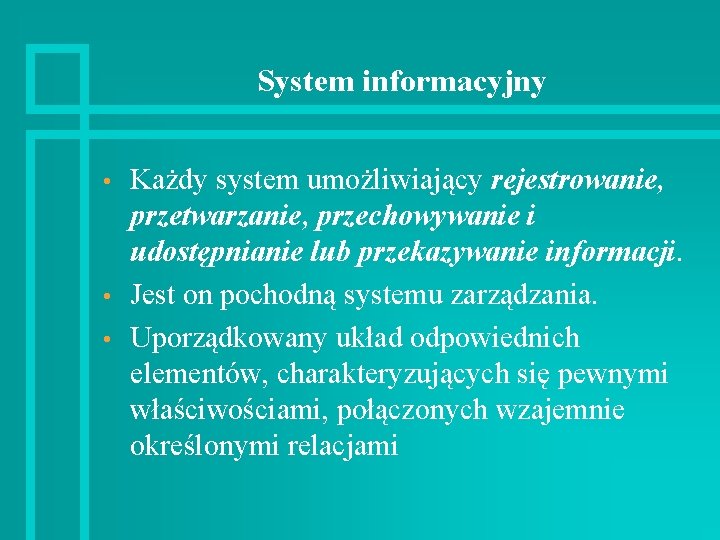 System informacyjny

• Każdy system umożliwiający rejestrowanie, przetwarzanie, przechowywanie i udostępnianie lub przekazywanie informacji.
• Jest on pochodną systemu zarządzania.
• Uporządkowany układ odpowiednich elementów, charakteryzujących się pewnymi właściwościami, połączonych wzajemnie określonymi relacjami